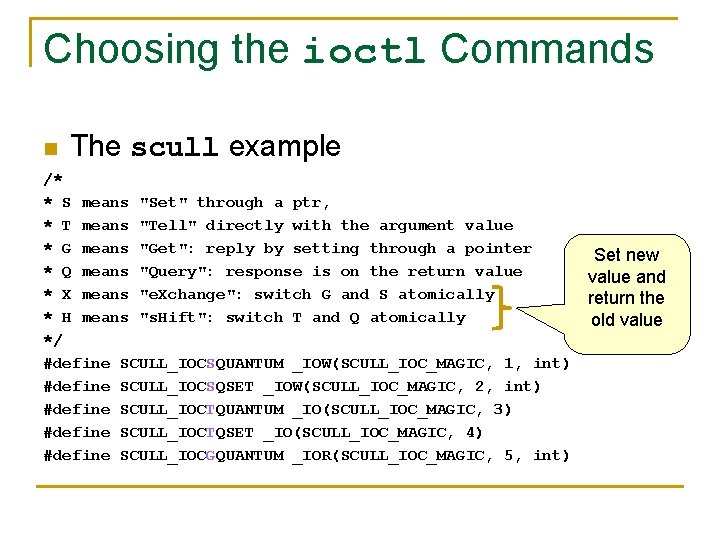 Choosing the ioctl Commands

The scull example

/*
* S means "Set" through a ptr,
* T means "Tell" directly with the argument value
* G means "Get": reply by setting through a pointer
* Q means "Query": response is on the return value
* X means "eXchange": switch G and S atomically
* H means "sHift": switch T and Q atomically
*/
#define SCULL_IOCSQUANTUM _IOW(SCULL_IOC_MAGIC, 1, int)
#define SCULL_IOCSQSET _IOW(SCULL_IOC_MAGIC, 2, int)
#define SCULL_IOCTQUANTUM _IO(SCULL_IOC_MAGIC, 3)
#define SCULL_IOCTQSET _IO(SCULL_IOC_MAGIC, 4)
#define SCULL_IOCGQUANTUM _IOR(SCULL_IOC_MAGIC, 5, int)

Set new value and return the old value